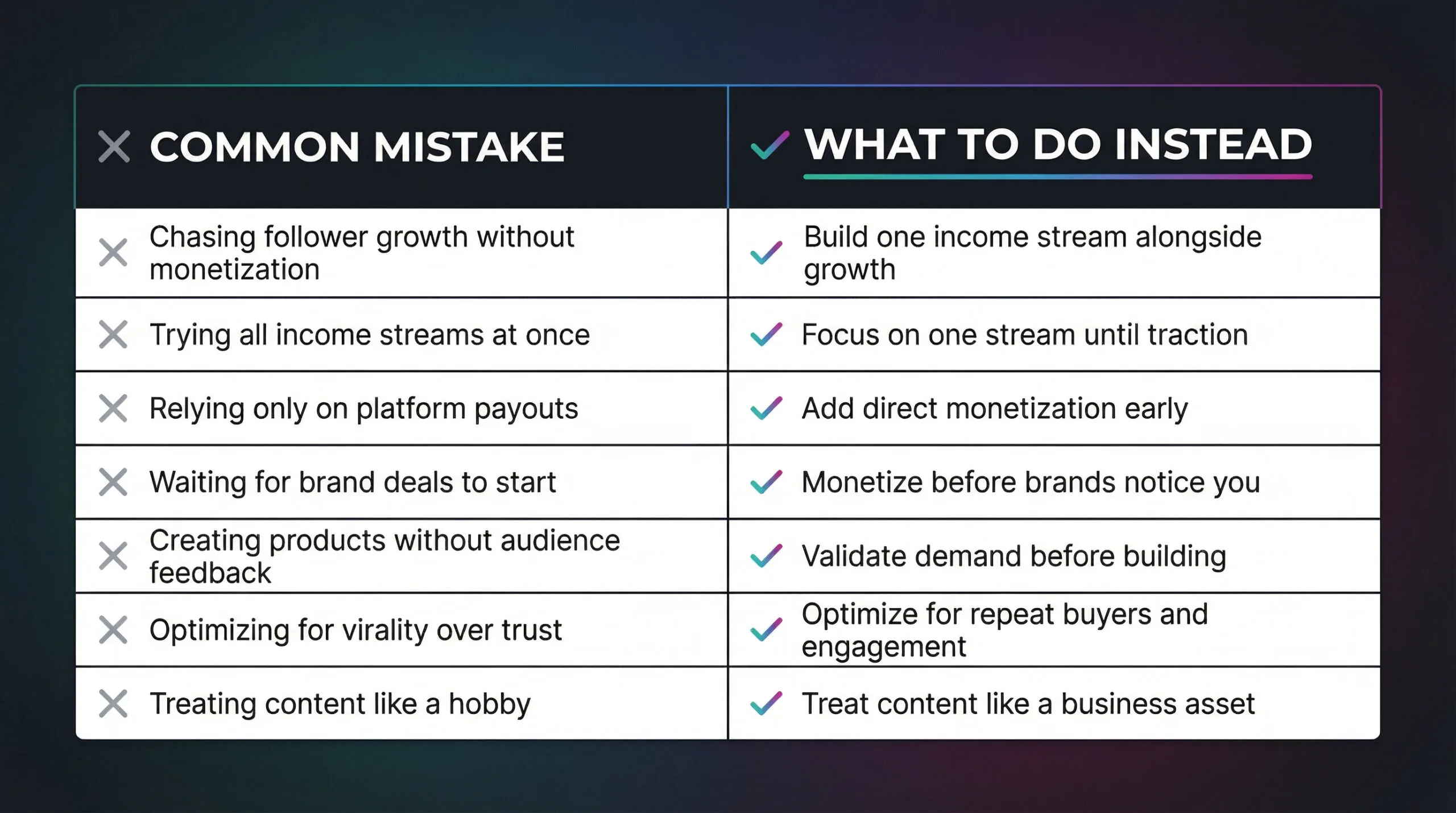 | COMMON MISTAKE | WHAT TO DO INSTEAD |
|---|---|
| Chasing follower growth without monetization | Build one income stream alongside growth |
| Trying all income streams at once | Focus on one stream until traction |
| Relying only on platform payouts | Add direct monetization early |
| Waiting for brand deals to start | Monetize before brands notice you |
| Creating products without audience feedback | Validate demand before building |
| Optimizing for virality over trust | Optimize for repeat buyers and engagement |
| Treating content like a hobby | Treat content like a business asset |